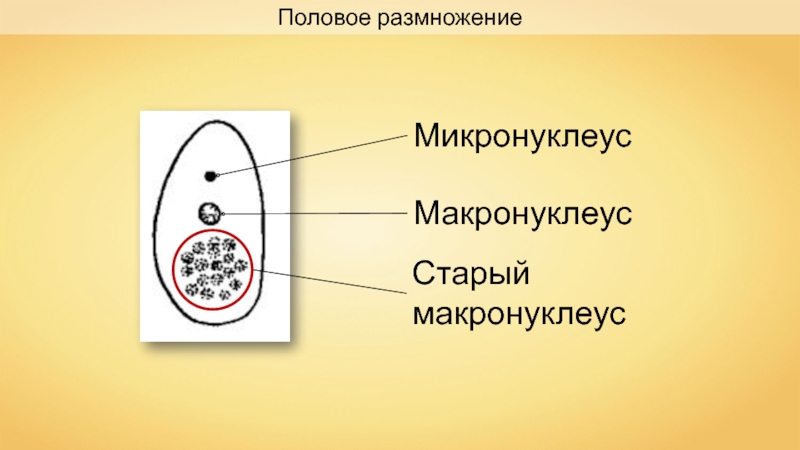 Половое размножение

Микронуклеус

Макронуклеус

Старый макронуклеус